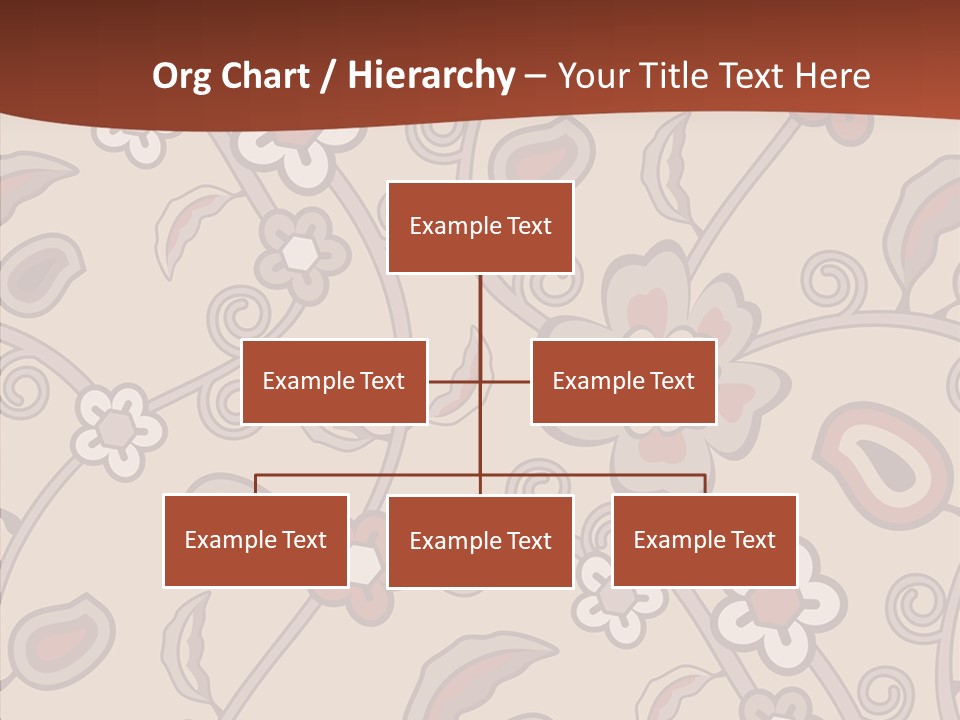 Org Chart / Hierarchy – Your Title Text Here

Example Text

Example Text

Example Text

Example Text

Example Text

Example Text